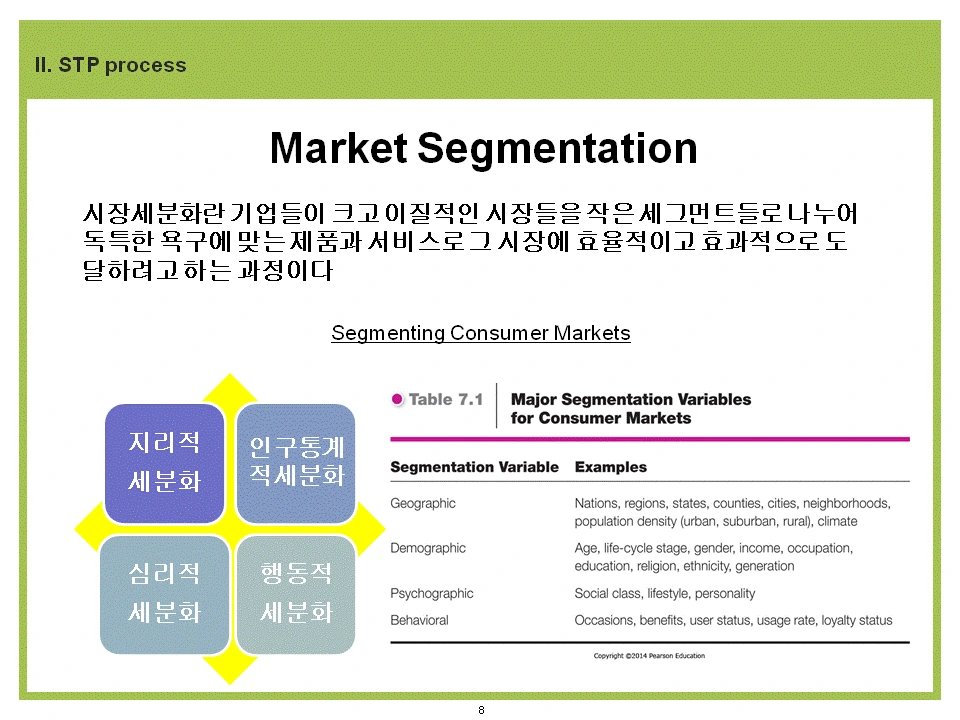 II. STP process

Market Segmentation

시장세분화란 기업들이 크고 이질적인 시장들을 작은 세그먼트들로 나누어 독특한 욕구에 맞는 제품과 서비스로 그 시장에 효율적이고 효과적으로 도달하려고 하는 과정이다

Segmenting Consumer Markets

지리적 세분화

인구통계적세분화

심리적 세분화

행동적 세분화

Table 7.1 Major Segmentation Variables for Consumer Markets

| Segmentation Variable | Examples |
|---|---|
| Geographic | Nations, regions, states, counties, cities, neighborhoods, population density (urban, suburban, rural), climate |
| Demographic | Age, life-cycle stage, gender, income, occupation, education, religion, ethnicity, generation |
| Psychographic | Social class, lifestyle, personality |
| Behavioral | Occasions, benefits, user status, usage rate, loyalty status |

Copyright ©2014 Pearson Education

8